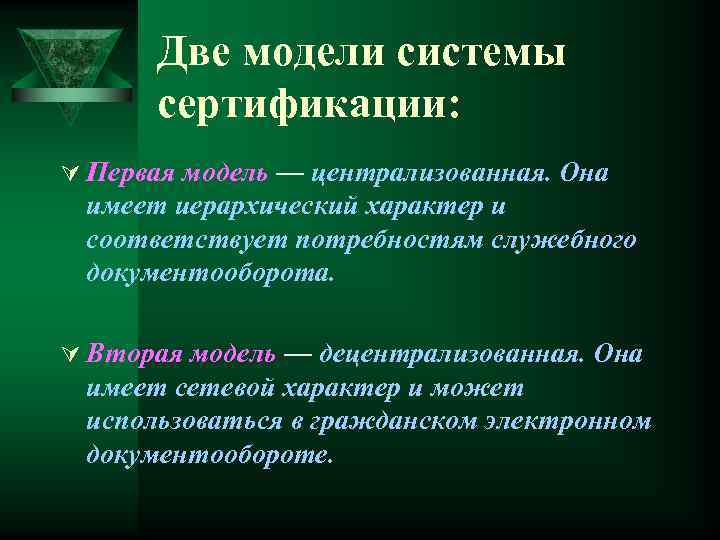 Две модели системы сертификации:

Первая модель — централизованная. Она имеет иерархический характер и соответствует потребностям служебного документооборота.

Вторая модель — децентрализованная. Она имеет сетевой характер и может использоваться в гражданском электронном документообороте.